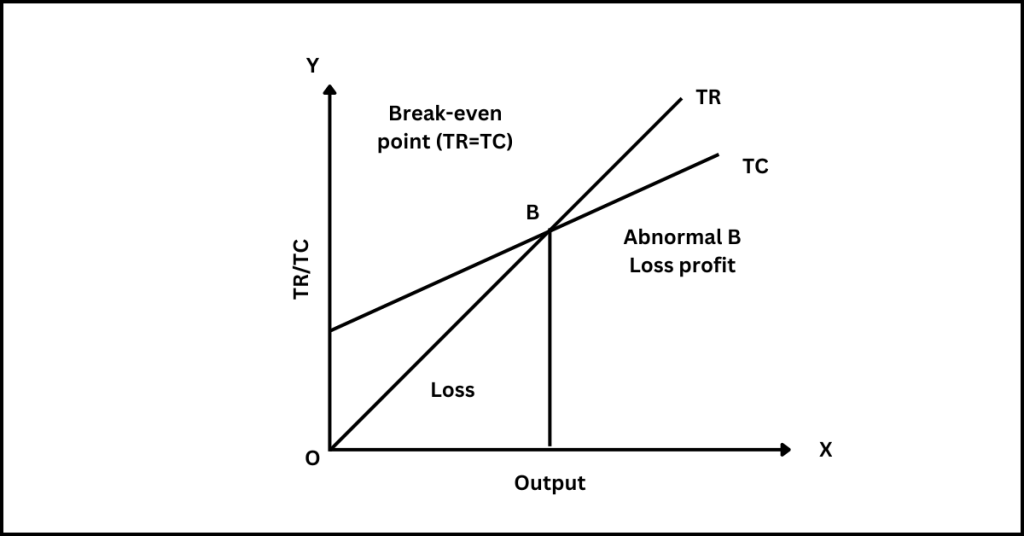 Y

Break-even point (TR=TC)

TR

TC

B

Abnormal B
Loss profit

TR/TC

Loss

O

X

Output